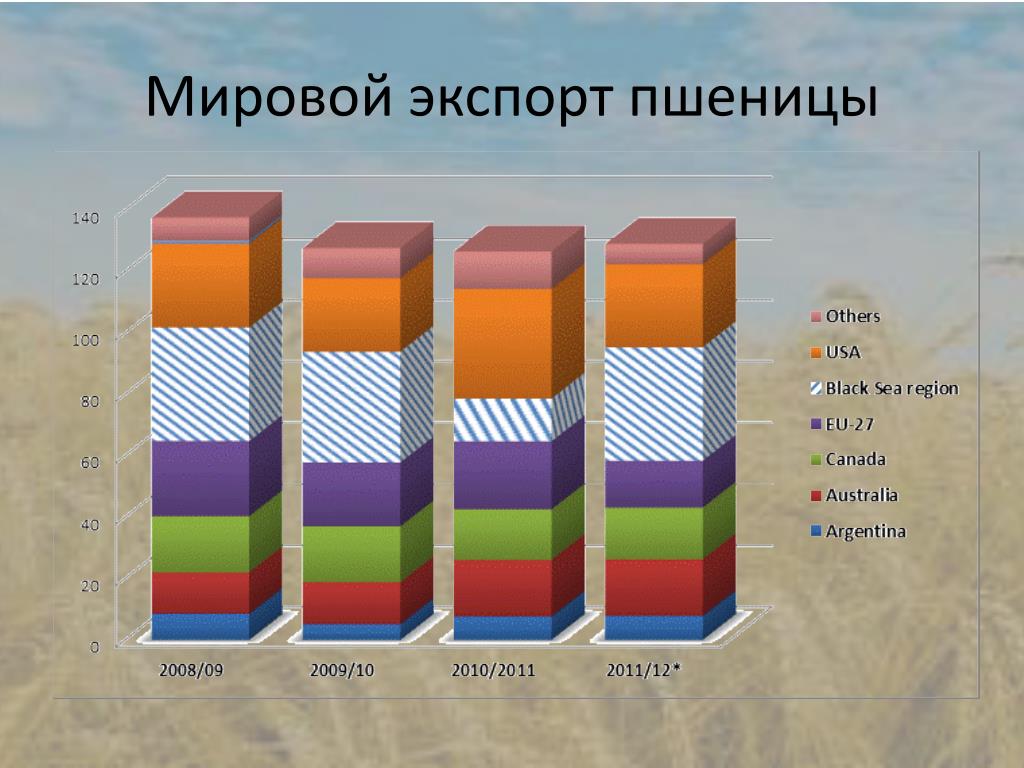 Мировой экспорт пшеницы

140
120
100
80
60
40
20
0

2008/09
2009/10
2010/2011
2011/12*

Others
USA
Black Sea region
EU-27
Canada
Australia
Argentina